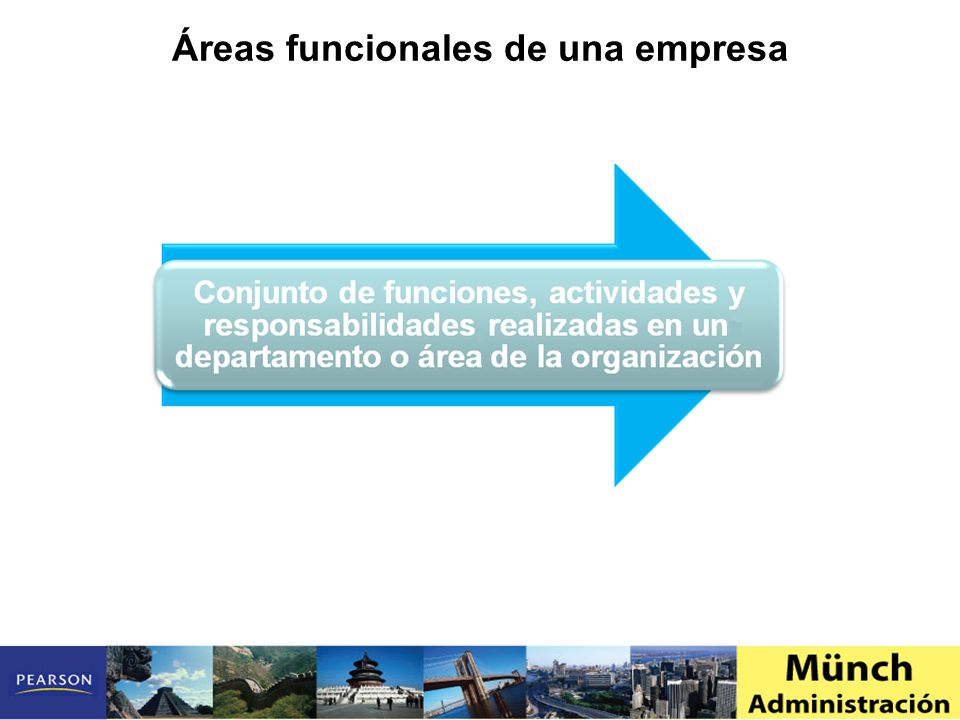 Áreas funcionales de una empresa

Conjunto de funciones, actividades y responsabilidades realizadas en un departamento o área de la organización

PEARSON

Münch
Administración